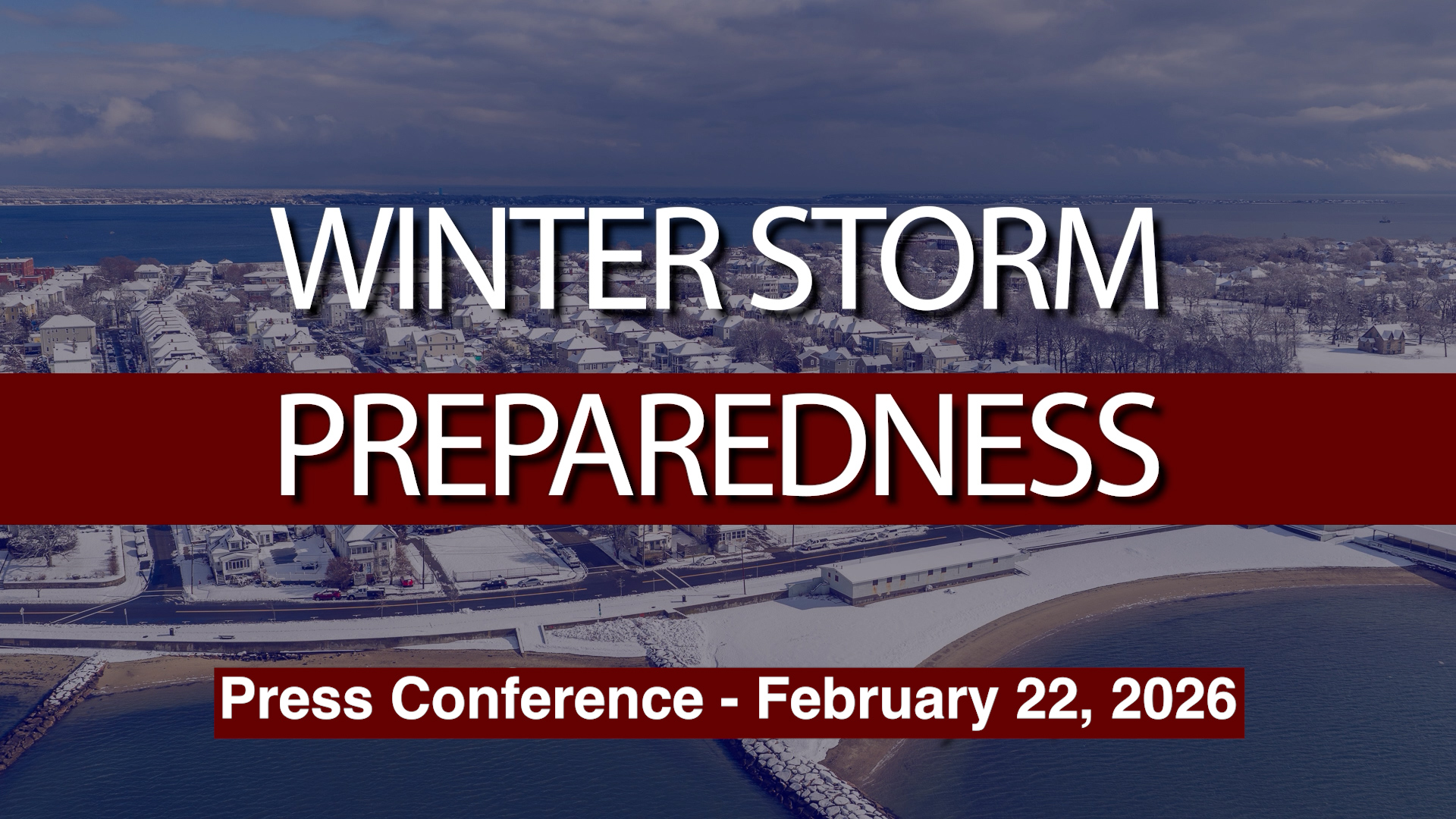 WINTER STORM
PREPAREDNESS

Press Conference - February 22, 2026